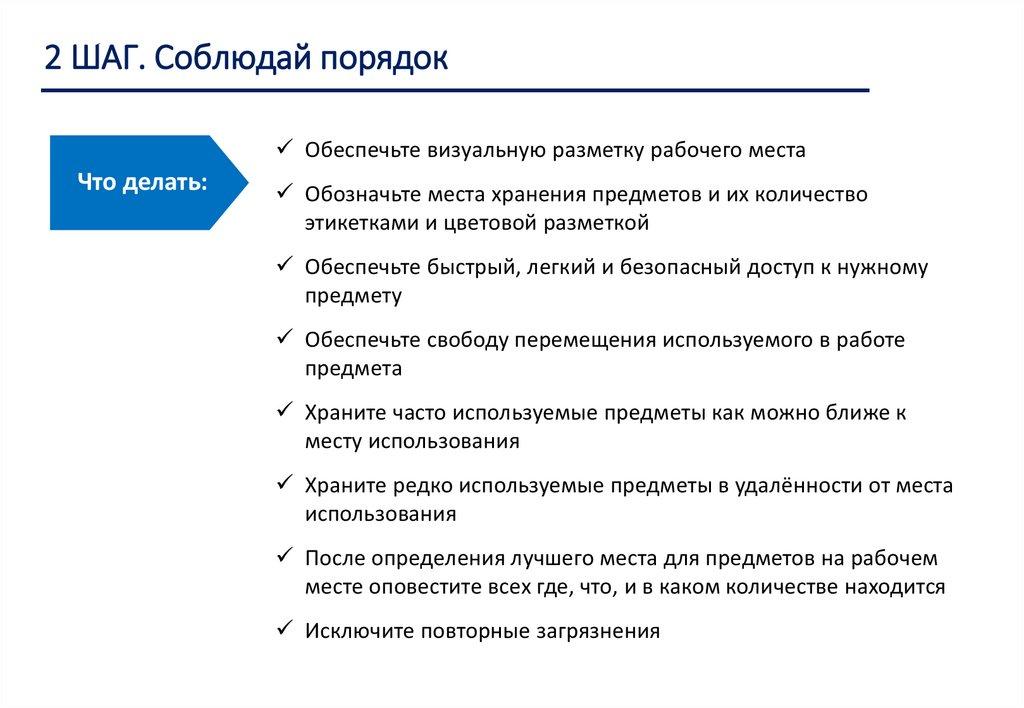 2 ШАГ. Соблюдай порядок

Что делать:

✓ Обеспечьте визуальную разметку рабочего места

✓ Обозначьте места хранения предметов и их количество этикетками и цветовой разметкой

✓ Обеспечьте быстрый, легкий и безопасный доступ к нужному предмету

✓ Обеспечьте свободу перемещения используемого в работе предмета

✓ Храните часто используемые предметы как можно ближе к месту использования

✓ Храните редко используемые предметы в удалённости от места использования

✓ После определения лучшего места для предметов на рабочем месте оповестите всех где, что, и в каком количестве находится

✓ Исключите повторные загрязнения